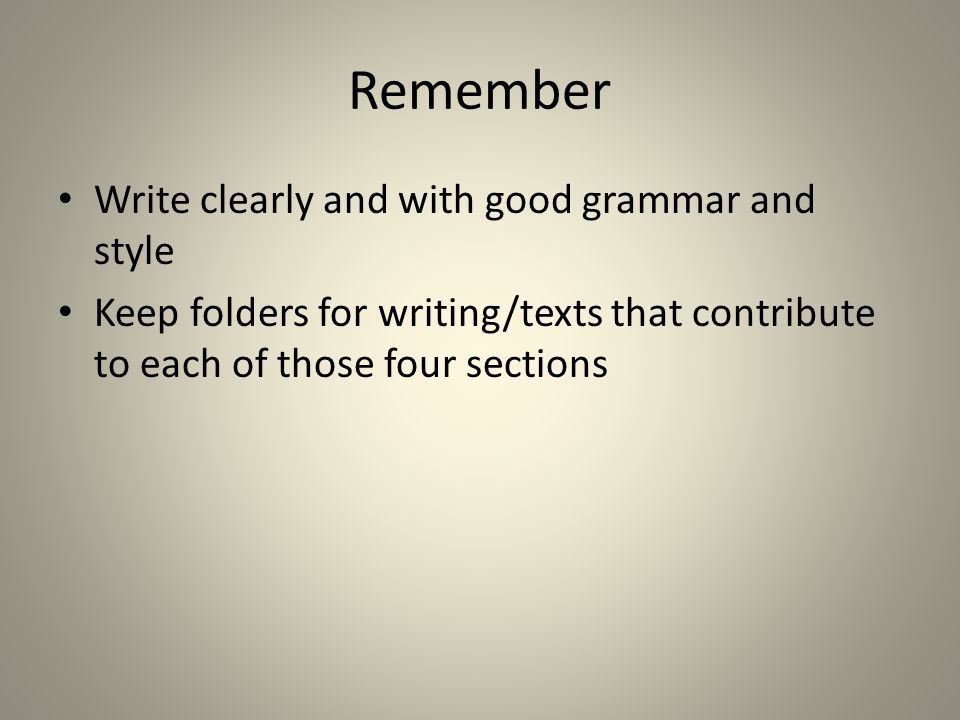 Remember

• Write clearly and with good grammar and style
• Keep folders for writing/texts that contribute to each of those four sections